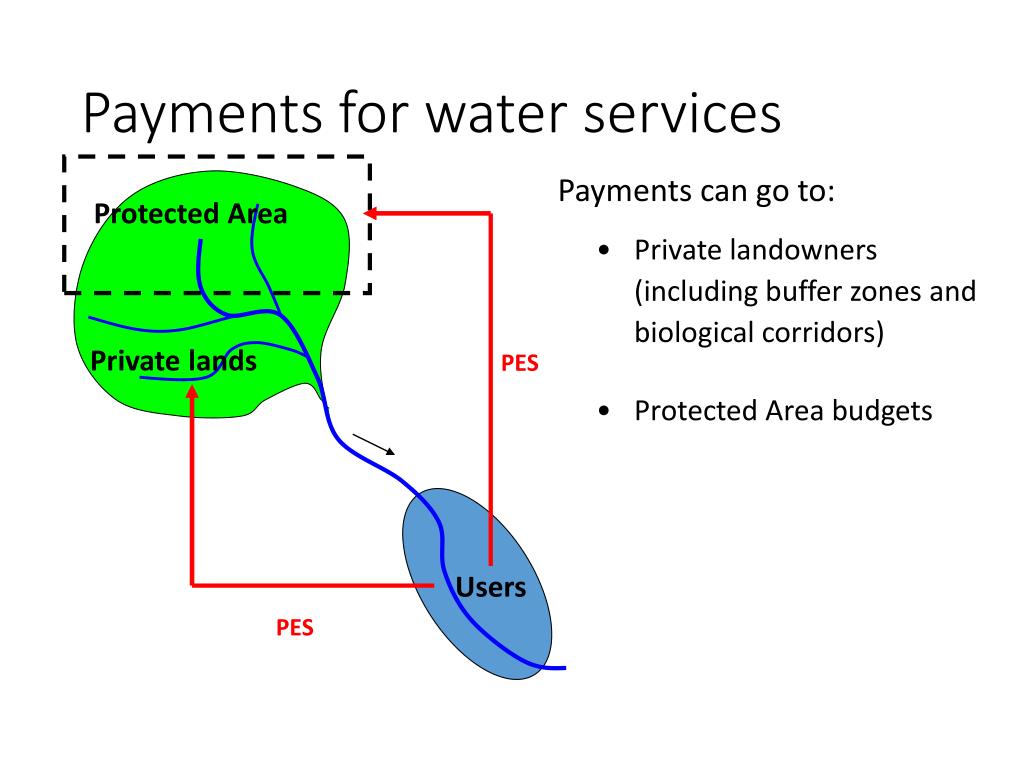 Payments for water services

Protected Area

Private lands

PES

Users

PES

Payments can go to:

• Private landowners (including buffer zones and biological corridors)

• Protected Area budgets